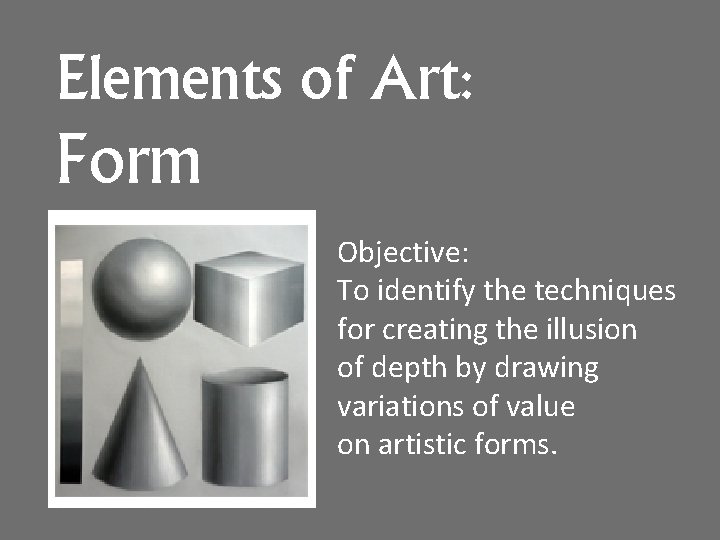 Elements of Art:
Form

Objective:
To identify the techniques for creating the illusion of depth by drawing variations of value on artistic forms.